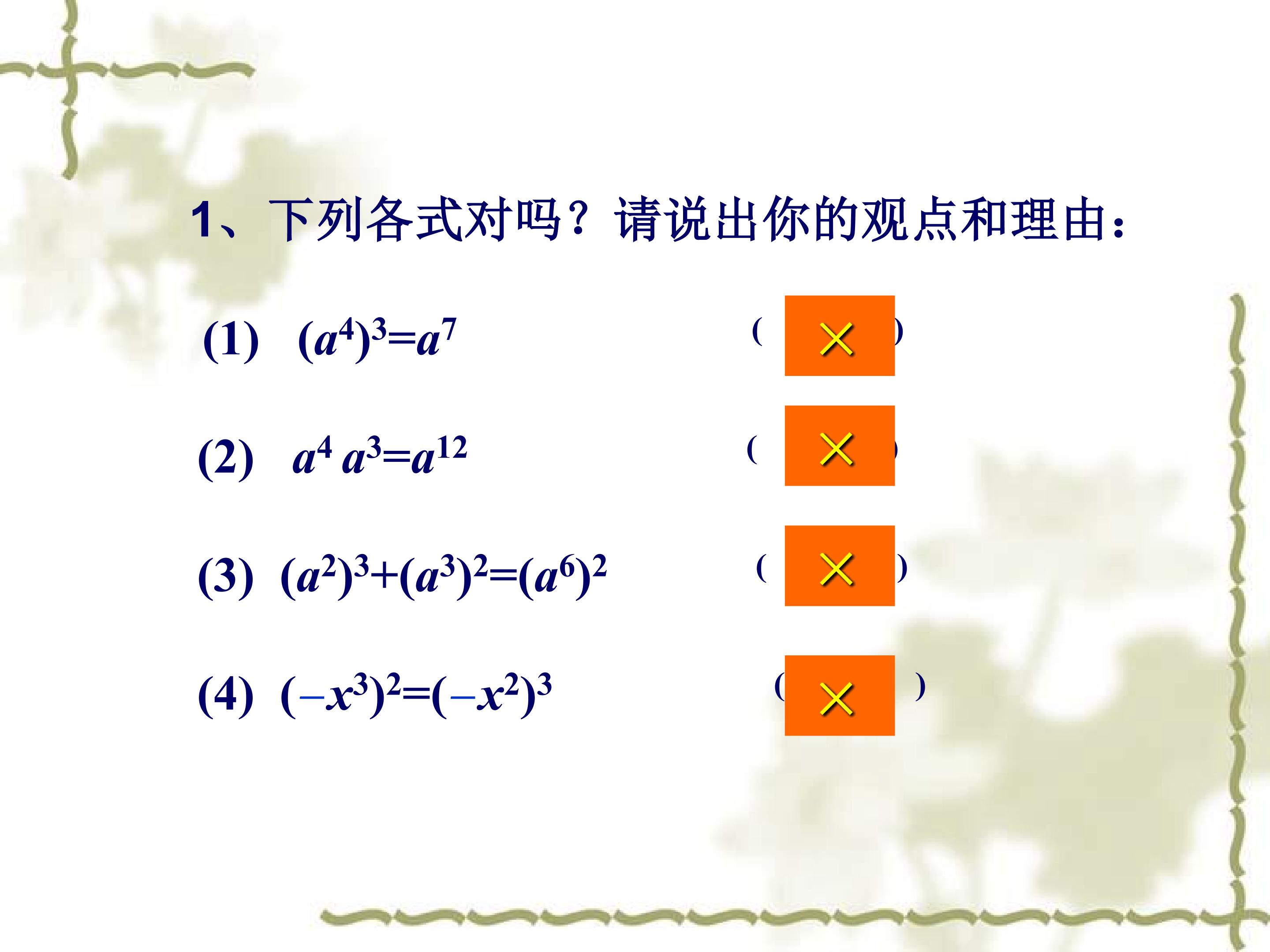 1、下列各式对吗？请说出你的观点和理由：

(1) $(a^4)^3=a^7$ ( × )

(2) $a^4 a^3=a^{12}$ ( × )

(3) $(a^2)^3+(a^3)^2=(a^6)^2$ ( × )

(4) $(-x^3)^2=(-x^2)^3$ ( × )